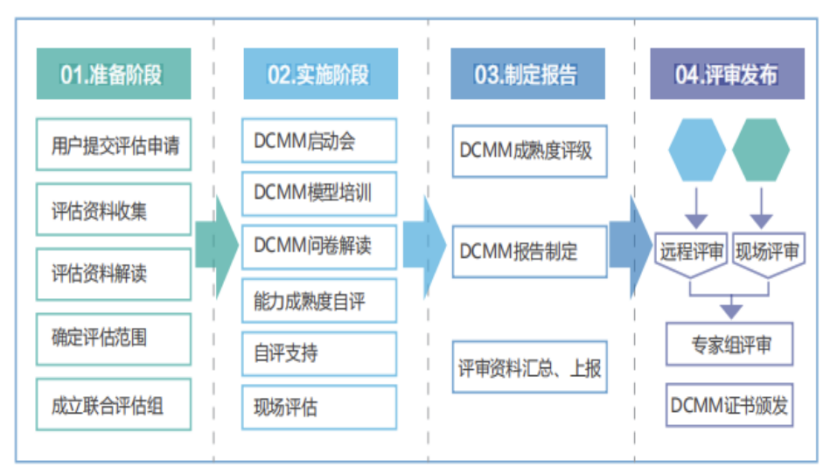 01.准备阶段

用户提交评估申请

评估资料收集

评估资料解读

确定评估范围

成立联合评估组

02.实施阶段

DCMM启动会

DCMM模型培训

DCMM问卷解读

能力成熟度自评

自评支持

现场评估

03.制定报告

DCMM成熟度评级

DCMM报告制定

评审资料汇总、上报

04.评审发布

远程评审

现场评审

专家组评审

DCMM证书颁发